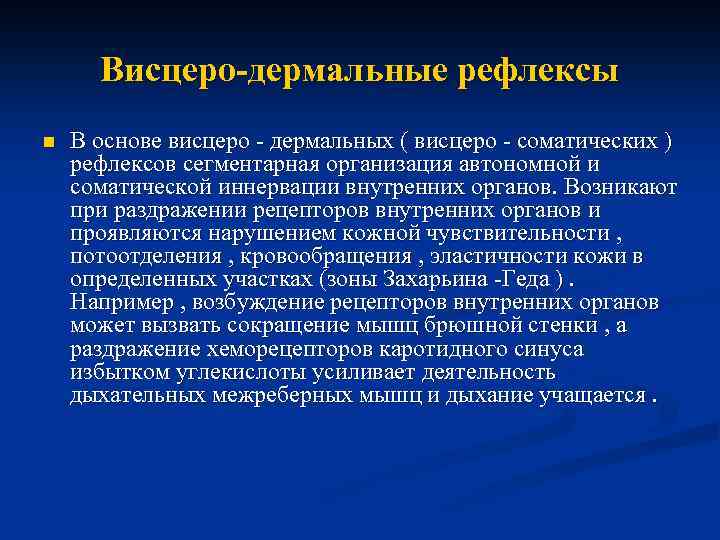 Висцеро-дермальные рефлексы

В основе висцеро - дермальных ( висцеро - соматических ) рефлексов сегментарная организация автономной и соматической иннервации внутренних органов. Возникают при раздражении рецепторов внутренних органов и проявляются нарушением кожной чувствительности , потоотделения , кровообращения , эластичности кожи в определенных участках (зоны Захарьина -Геда ) . Например , возбуждение рецепторов внутренних органов может вызвать сокращение мышц брюшной стенки , а раздражение хеморецепторов каротидного синуса избытком углекислоты усиливает деятельность дыхательных межреберных мышц и дыхание учащается .